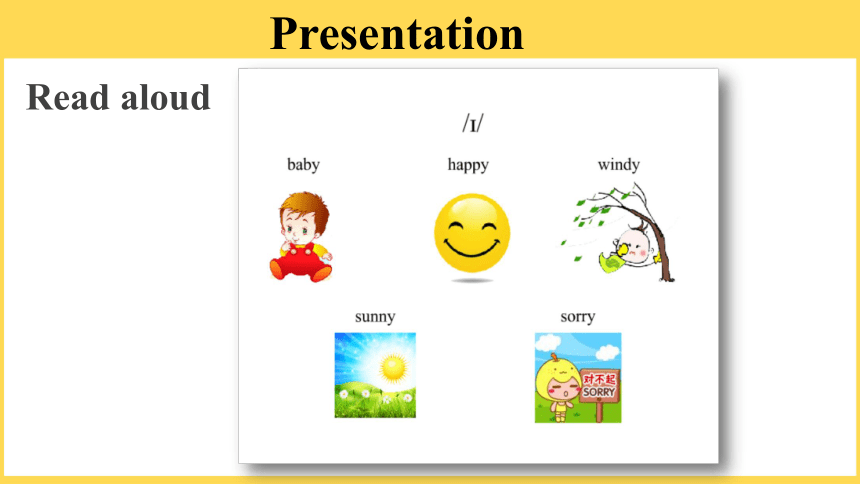 Presentation

Read aloud

/ɪ/

baby

happy

windy

sunny

sorry

对不起
SORRY